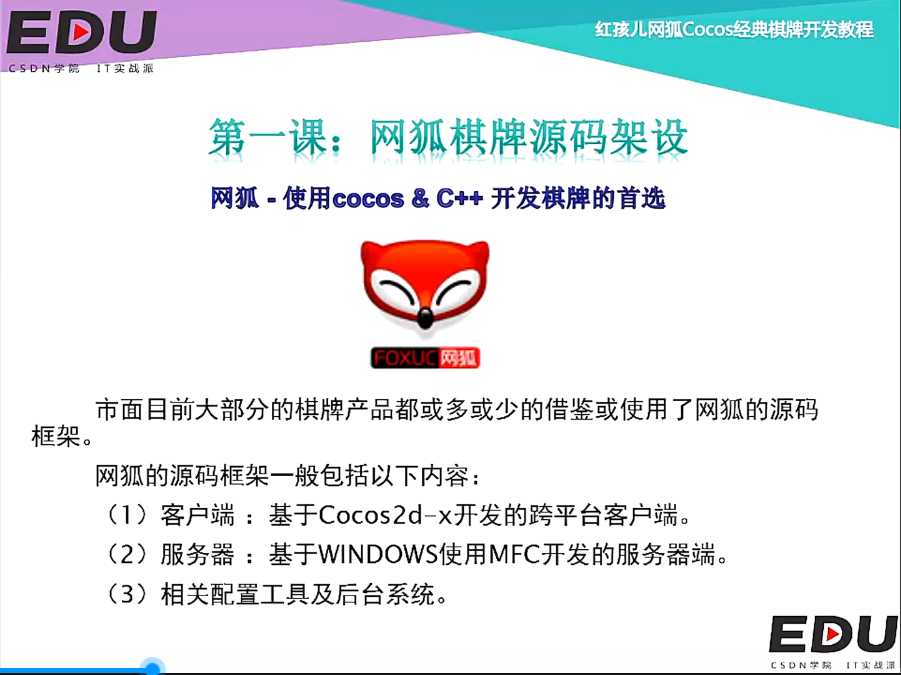 EDU
CSDN学院 IT实战派

红孩儿网狐Cocos经典棋牌开发教程

第一课：网狐棋牌源码架设

网狐 - 使用cocos & C++ 开发棋牌的首选

FOXUC网狐

市面目前大部分的棋牌产品都或多或少的借鉴或使用了网狐的源码框架。

网狐的源码框架一般包括以下内容：

（1）客户端 ：基于Cocos2d-x开发的跨平台客户端。

（2）服务器 ：基于WINDOWS使用MFC开发的服务器端。

（3）相关配置工具及后台系统。

EDU
CSDN学院 IT实战派